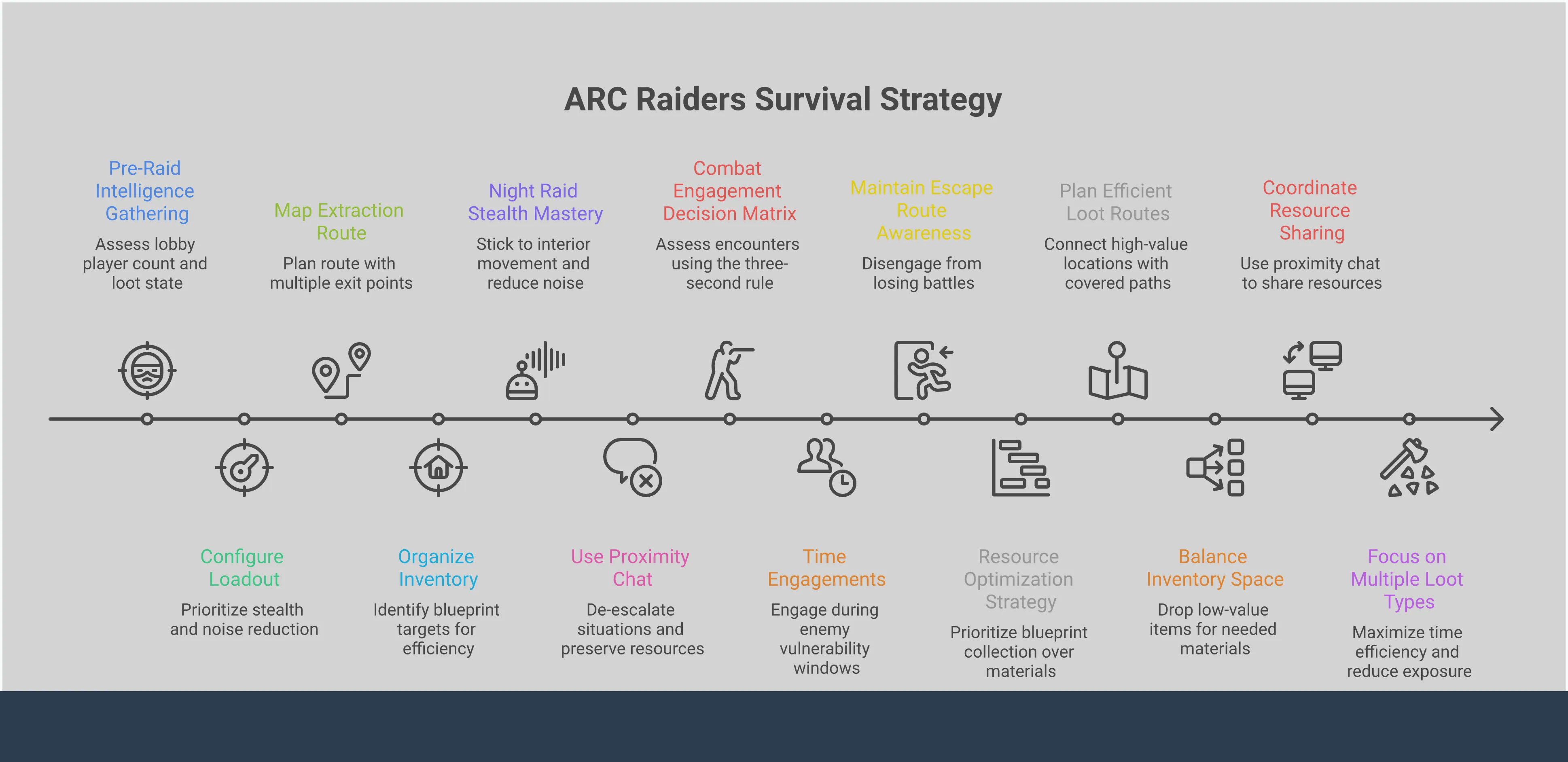 ARC Raiders Survival Strategy

Pre-Raid Intelligence Gathering
Assess lobby player count and loot state

Configure Loadout
Prioritize stealth and noise reduction

Map Extraction Route
Plan route with multiple exit points

Organize Inventory
Identify blueprint targets for efficiency

Night Raid Stealth Mastery
Stick to interior movement and reduce noise

Use Proximity Chat
De-escalate situations and preserve resources

Combat Engagement Decision Matrix
Assess encounters using the three-second rule

Time Engagements
Engage during enemy vulnerability windows

Maintain Escape Route Awareness
Disengage from losing battles

Resource Optimization Strategy
Prioritize blueprint collection over materials

Plan Efficient Loot Routes
Connect high-value locations with covered paths

Balance Inventory Space
Drop low-value items for needed materials

Coordinate Resource Sharing
Use proximity chat to share resources

Focus on Multiple Loot Types
Maximize time efficiency and reduce exposure